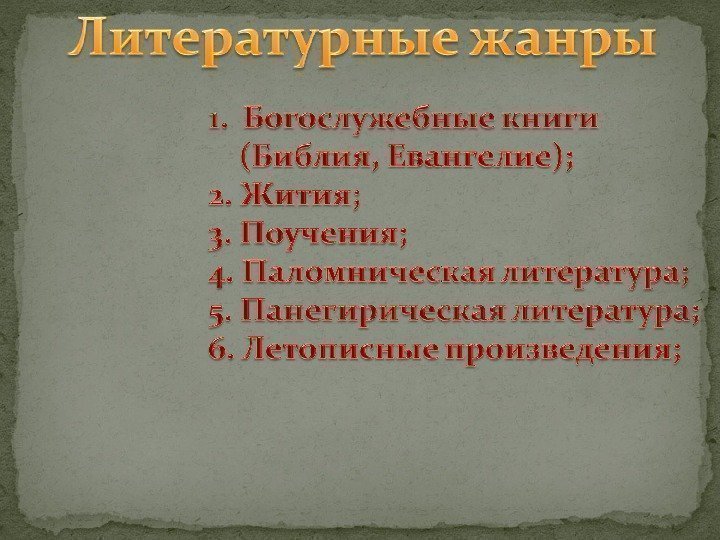 Литературные жанры

1. Богослужебные книги (Библия, Евангелие);
2. Жития;
3. Поучения;
4. Паломническая литература;
5. Панегирическая литература;
6. Летописные произведения;